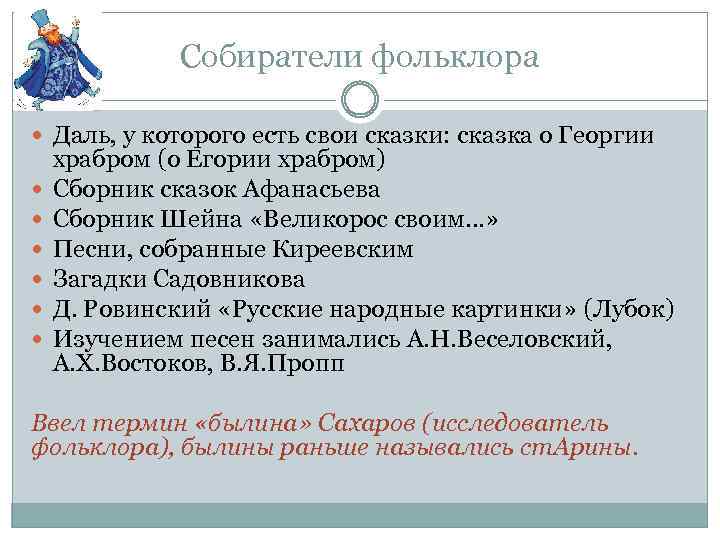 Собиратели фольклора

Даль, у которого есть свои сказки: сказка о Георгии храбром (о Егории храбром)
Сборник сказок Афанасьева
Сборник Шейна «Великорос своим…»
Песни, собранные Киреевским
Загадки Садовникова
Д. Ровинский «Русские народные картинки» (Лубок)
Изучением песен занимались А.Н.Веселовский, А.Х.Востоков, В.Я.Пропп

Ввел термин «былина» Сахаров (исследователь фольклора), былины раньше назывались стАрины.